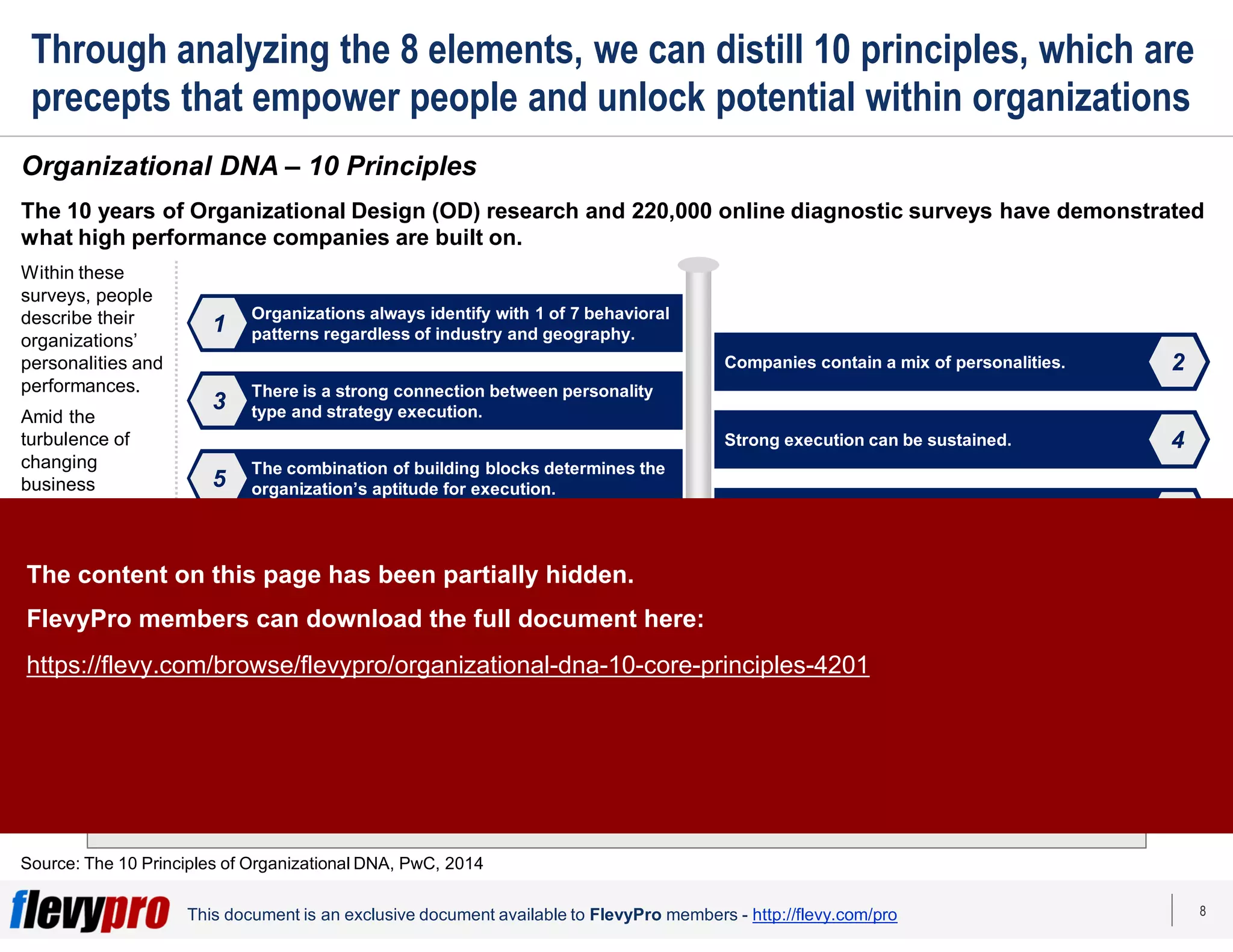 Through analyzing the 8 elements, we can distill 10 principles, which are precepts that empower people and unlock potential within organizations

Organizational DNA – 10 Principles

The 10 years of Organizational Design (OD) research and 220,000 online diagnostic surveys have demonstrated what high performance companies are built on.

Within these surveys, people describe their organizations' personalities and performances.

Amid the turbulence of changing business

1 Organizations always identify with 1 of 7 behavioral patterns regardless of industry and geography.

Companies contain a mix of personalities. 2

3 There is a strong connection between personality type and strategy execution.

Strong execution can be sustained. 4

5 The combination of building blocks determines the organization's aptitude for execution.

The content on this page has been partially hidden.

FlevyPro members can download the full document here:

https://flevy.com/browse/flevypro/organizational-dna-10-core-principles-4201

Source: The 10 Principles of Organizational DNA, PwC, 2014

flevypro This document is an exclusive document available to FlevyPro members - http://flevy.com/pro

8